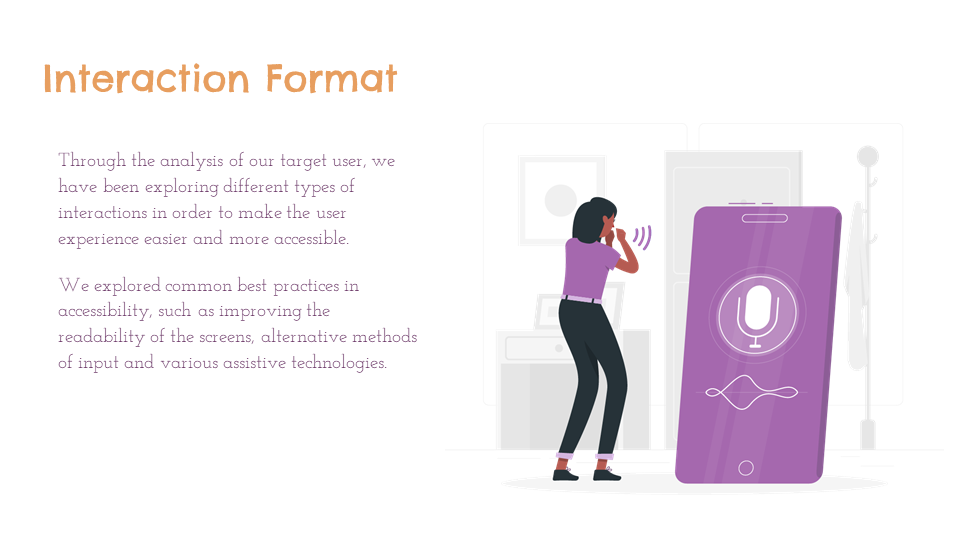 Interaction Format

Through the analysis of our target user, we have been exploring different types of interactions in order to make the user experience easier and more accessible.

We explored common best practices in accessibility, such as improving the readability of the screens, alternative methods of input and various assistive technologies.